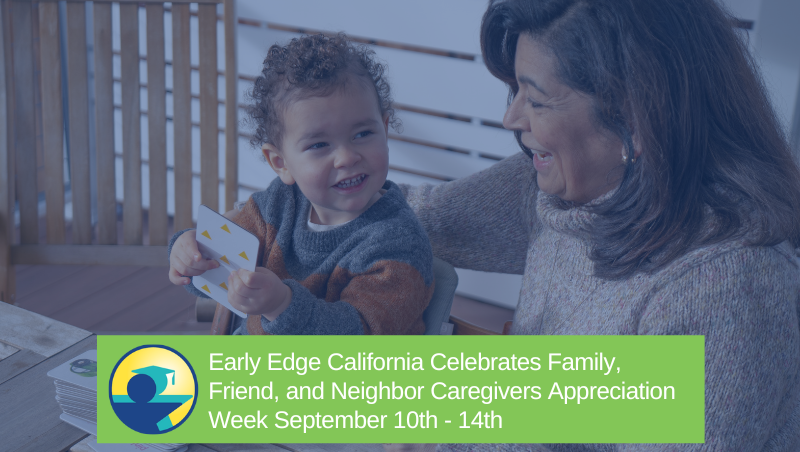 Early Edge California Celebrates Family, Friend, and Neighbor Caregivers Appreciation Week September 10th - 14th